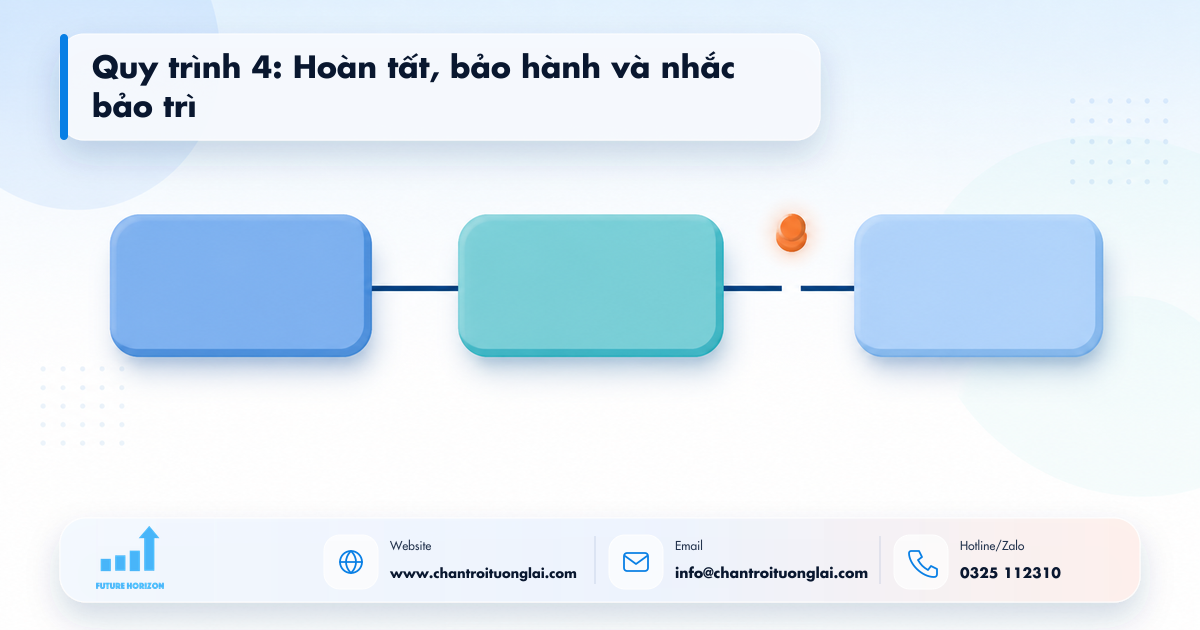 Quy trình 4: Hoàn tất, bảo hành và nhắc bảo trì

FUTURE HORIZON

Website
www.chantroituonglai.com

Email
info@chantroituonglai.com

Hotline/Zalo
0325 112310